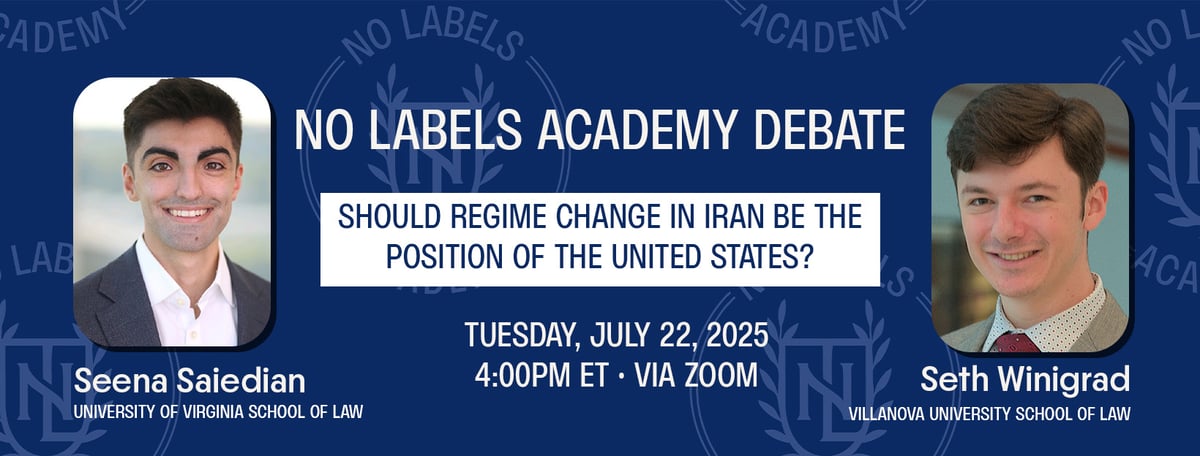 NO LABELS ACADEMY DEBATE

SHOULD REGIME CHANGE IN IRAN BE THE POSITION OF THE UNITED STATES?

TUESDAY, JULY 22, 2025
4:00PM ET · VIA ZOOM

Seena Saiedian
UNIVERSITY OF VIRGINIA SCHOOL OF LAW

Seth Winigrad
VILLANOVA UNIVERSITY SCHOOL OF LAW